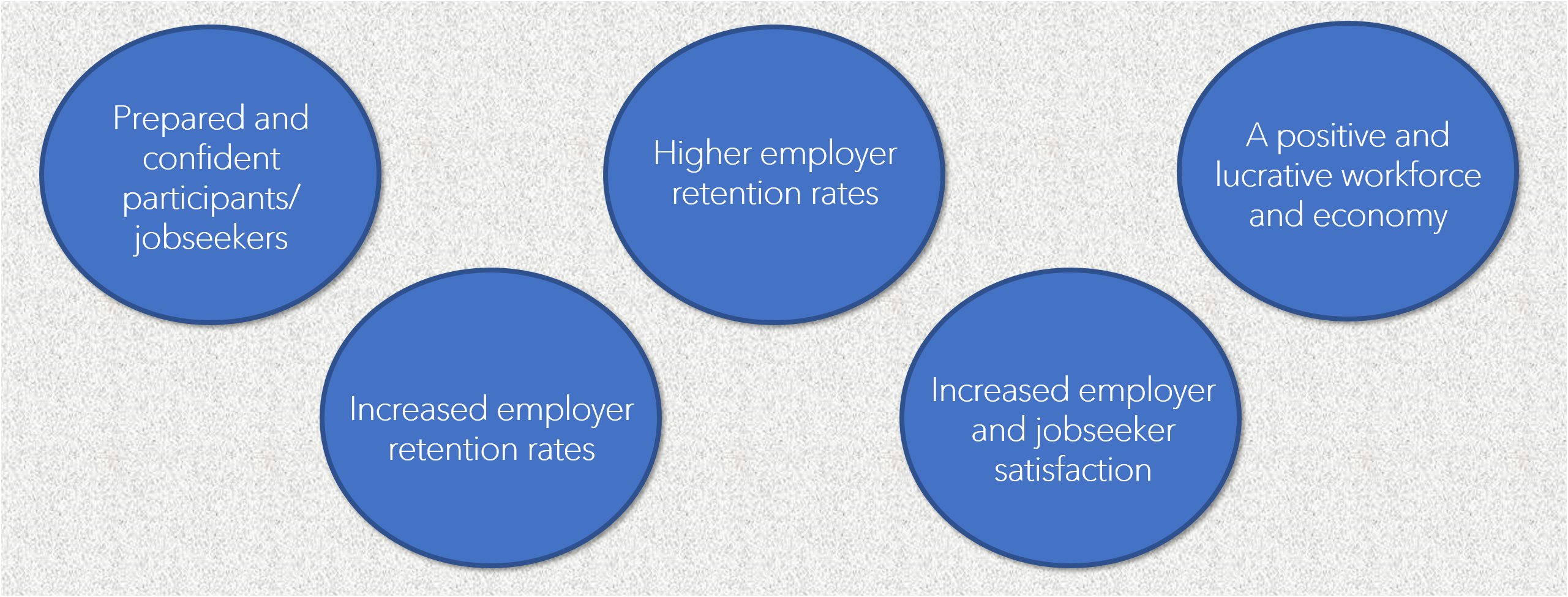 Prepared and confident participants/ jobseekers

Increased employer retention rates

Higher employer retention rates

Increased employer and jobseeker satisfaction

A positive and lucrative workforce and economy